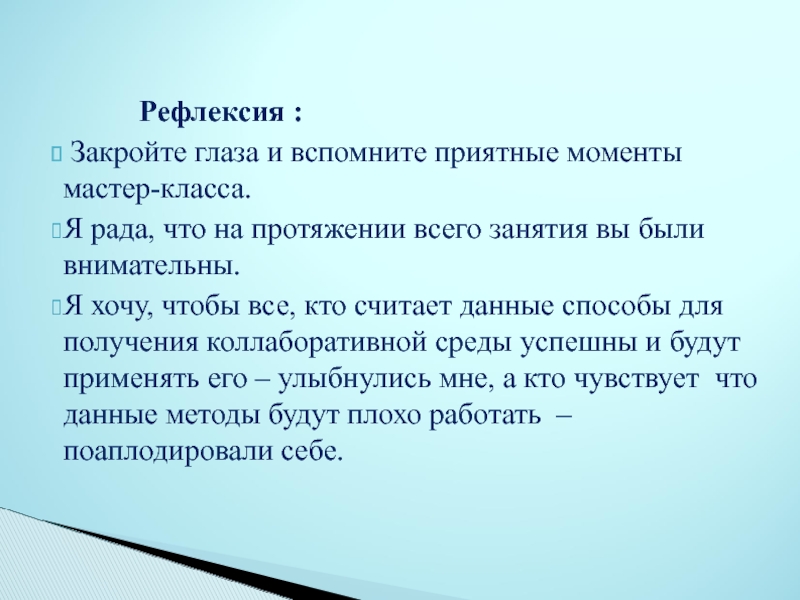 Рефлексия :

Закройте глаза и вспомните приятные моменты мастер-класса.

Я рада, что на протяжении всего занятия вы были внимательны.

Я хочу, чтобы все, кто считает данные способы для получения коллаборативной среды успешны и будут применять его – улыбнулись мне, а кто чувствует что данные методы будут плохо работать – поаплодировали себе.